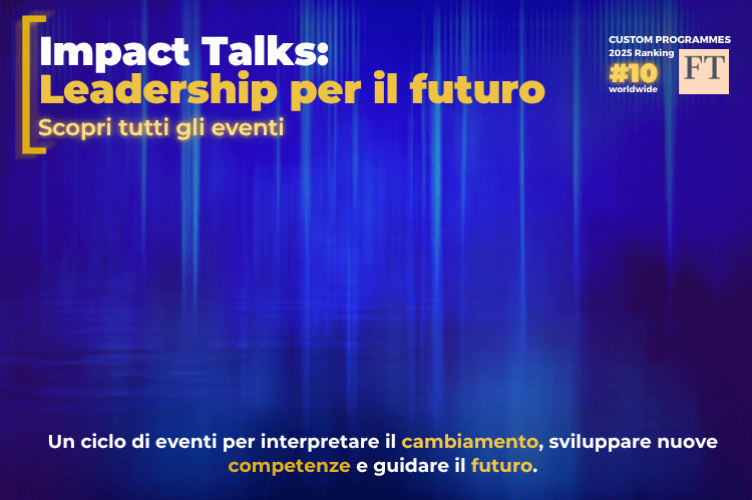 Impact Talks:
Leadership per il futuro

Scopri tutti gli eventi

CUSTOM PROGRAMMES
2025 Ranking
#10
worldwide
FT

Un ciclo di eventi per interpretare il cambiamento, sviluppare nuove competenze e guidare il futuro.